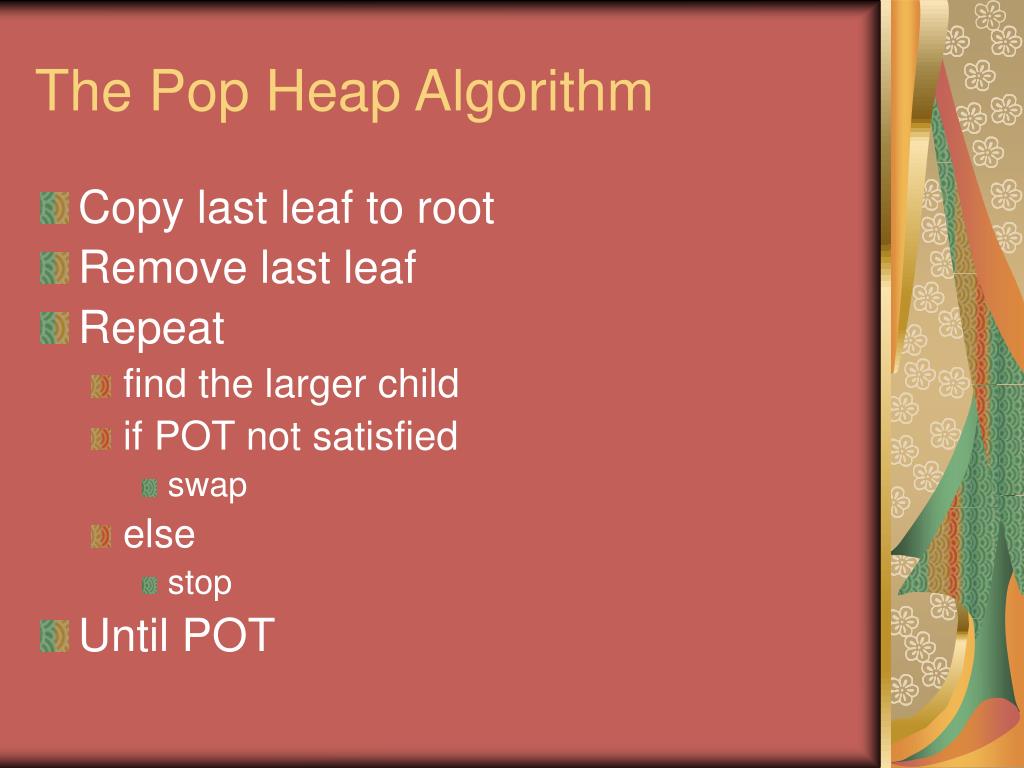 The Pop Heap Algorithm

Copy last leaf to root
Remove last leaf
Repeat
find the larger child
if POT not satisfied
swap
else
stop
Until POT